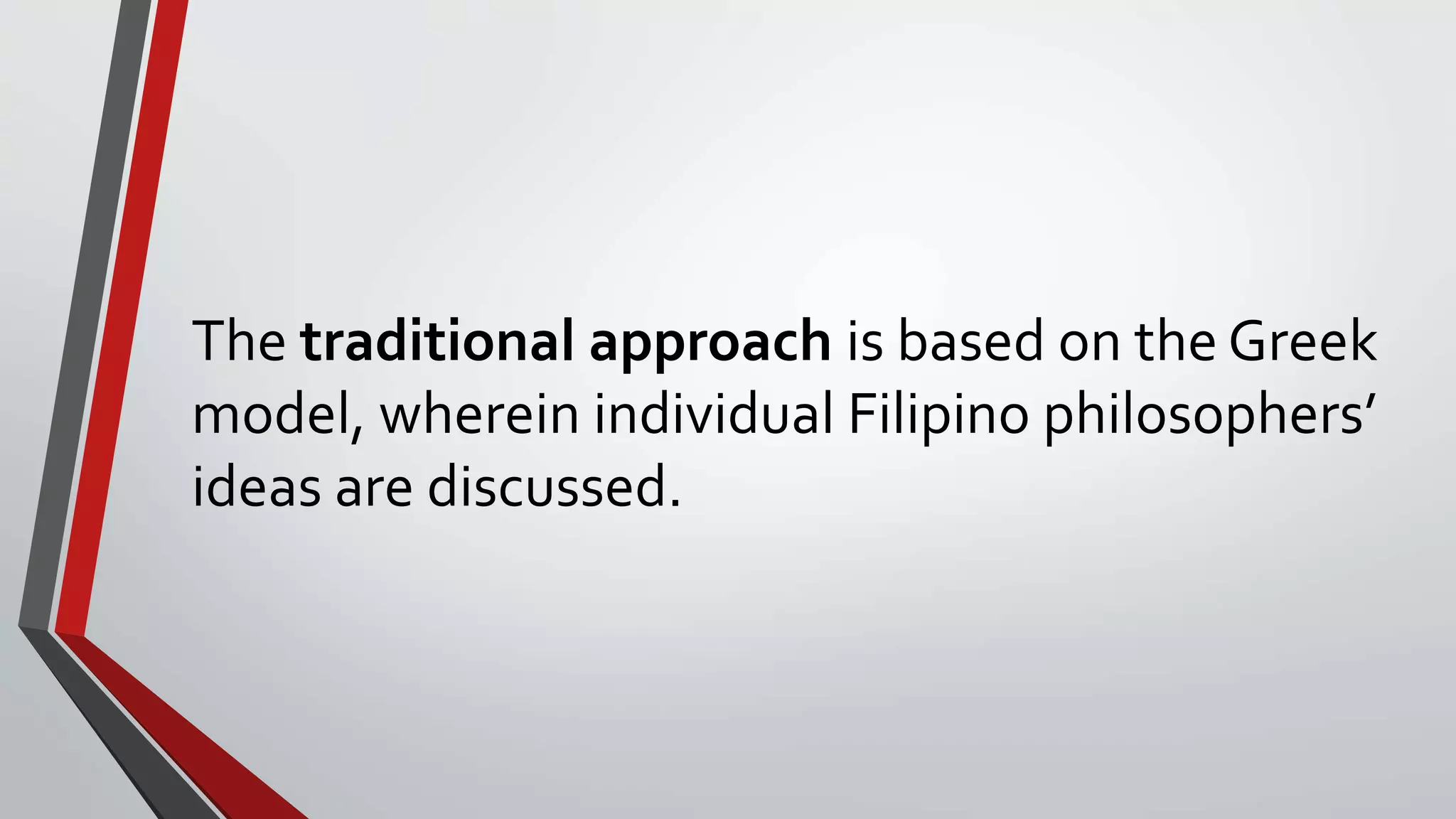 The traditional approach is based on the Greek model, wherein individual Filipino philosophers’ ideas are discussed.